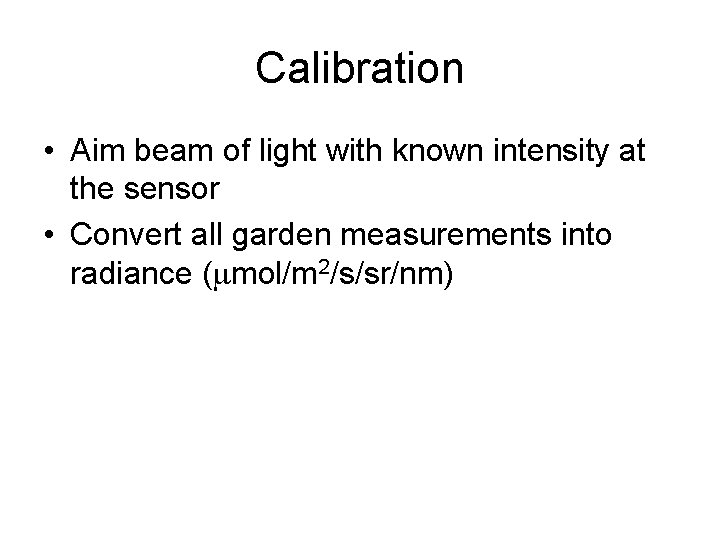 Calibration

• Aim beam of light with known intensity at the sensor
• Convert all garden measurements into radiance ($\mu$mol/m$^2$/s/sr/nm)